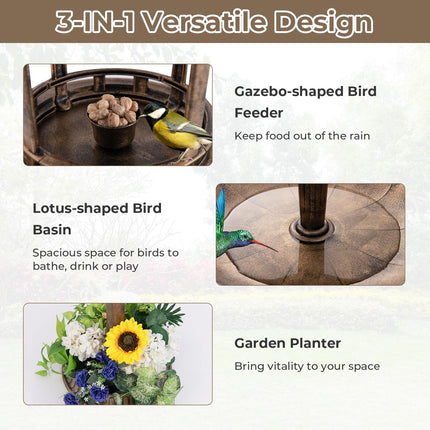 3-IN-1 Versatile Design

Gazebo-shaped Bird Feeder

Keep food out of the rain

Lotus-shaped Bird Basin

Spacious space for birds to bathe, drink or play

Garden Planter

Bring vitality to your space